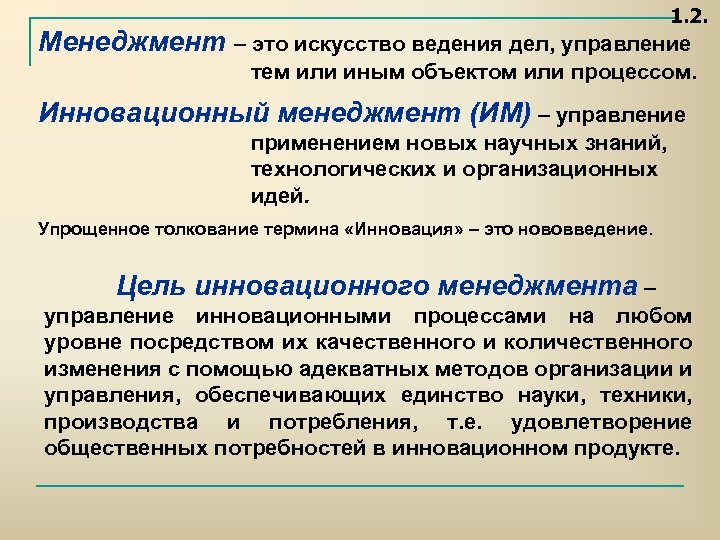 1.2.

Менеджмент – это искусство ведения дел, управление тем или иным объектом или процессом.

Инновационный менеджмент (ИМ) – управление применением новых научных знаний, технологических и организационных идей.

Упрощенное толкование термина «Инновация» – это нововведение.

Цель инновационного менеджмента – управление инновационными процессами на любом уровне посредством их качественного и количественного изменения с помощью адекватных методов организации и управления, обеспечивающих единство науки, техники, производства и потребления, т.е. удовлетворение общественных потребностей в инновационном продукте.